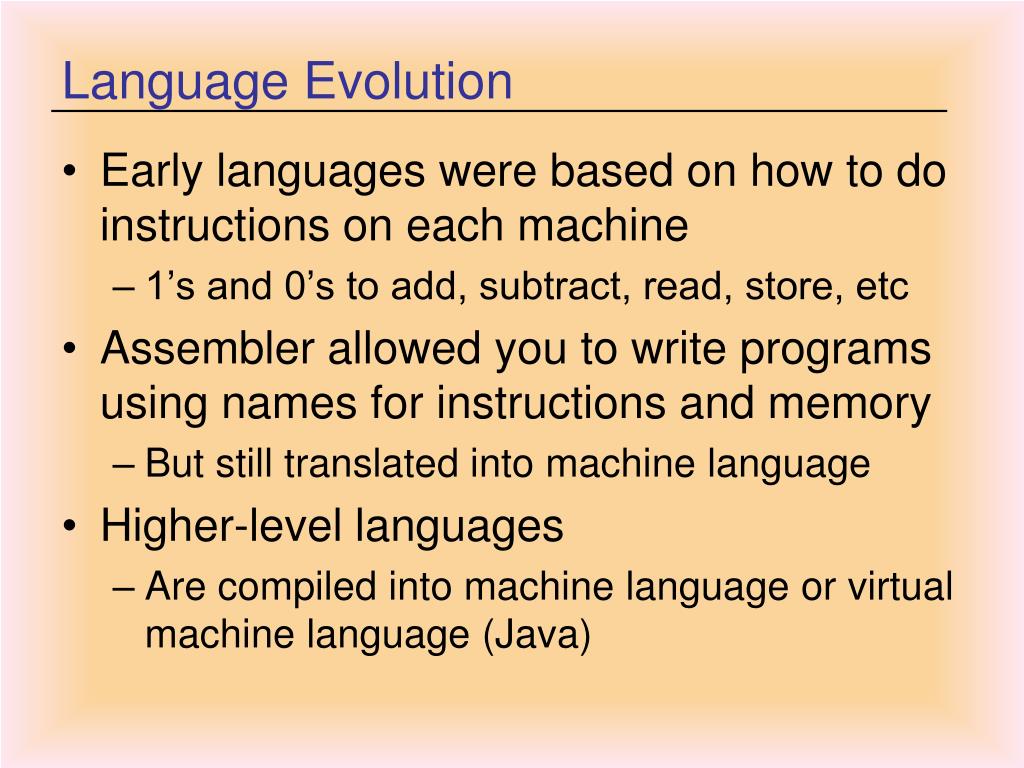 Language Evolution

• Early languages were based on how to do instructions on each machine
– 1’s and 0’s to add, subtract, read, store, etc
• Assembler allowed you to write programs using names for instructions and memory
– But still translated into machine language
• Higher-level languages
– Are compiled into machine language or virtual machine language (Java)